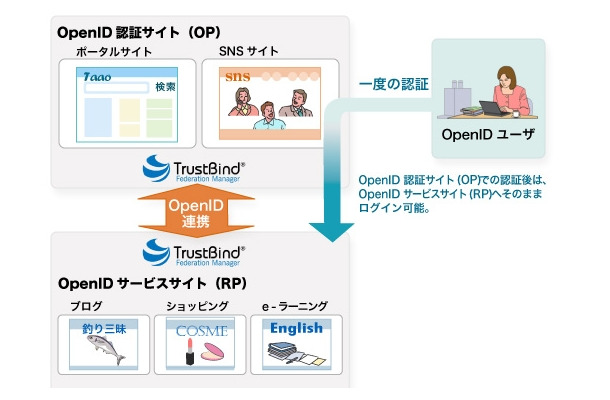 OpenID 認証サイト（OP）

ポータルサイト

Taao

検索

SNS サイト

sns

TrustBind®
Federation Manager

OpenID
連携

TrustBind®
Federation Manager

OpenID サービスサイト（RP）

ブログ

釣り三昧

ショッピング

COSME

e - ラーニング

English

一度の認証

OpenID ユーザ

OpenID 認証サイト (OP)での認証後は、OpenID サービスサイト (RP)へそのままログイン可能。